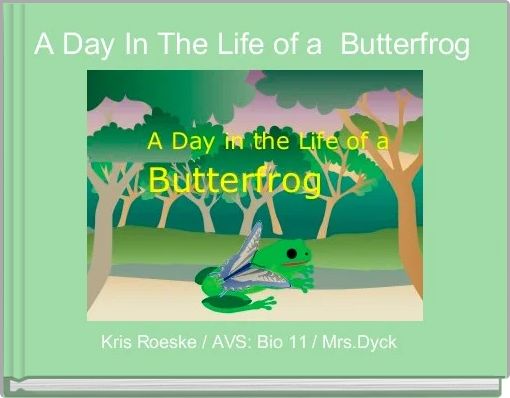 A Day In The Life of a Butterfrog

A Day in the Life of a Butterfrog

Kris Roeske / AVS: Bio 11 / Mrs.Dyck